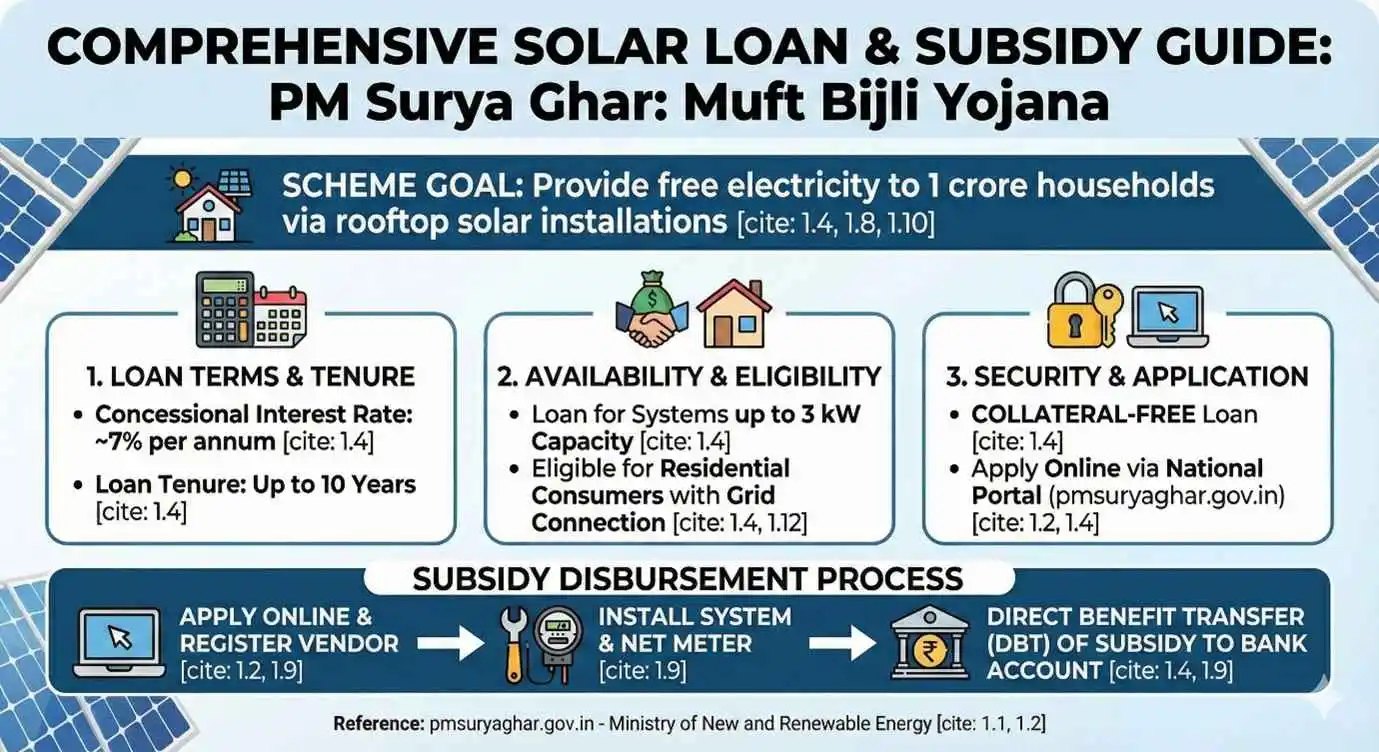 COMPREHENSIVE SOLAR LOAN & SUBSIDY GUIDE: PM Surya Ghar: Muft Bijli Yojana

SCHEME GOAL: Provide free electricity to 1 crore households via rooftop solar installations [cite: 1.4, 1.8, 1.10]

1. LOAN TERMS & TENURE
• Concessional Interest Rate: ~7% per annum [cite: 1.4]
• Loan Tenure: Up to 10 Years [cite: 1.4]

2. AVAILABILITY & ELIGIBILITY
• Loan for Systems up to 3 kW Capacity [cite: 1.4]
• Eligible for Residential Consumers with Grid Connection [cite: 1.4, 1.12]

3. SECURITY & APPLICATION
• COLLATERAL-FREE Loan [cite: 1.4]
• Apply Online via National Portal (pmsuryaghar.gov.in) [cite: 1.2, 1.4]

SUBSIDY DISBURSEMENT PROCESS

APPLY ONLINE & REGISTER VENDOR [cite: 1.2, 1.9]

INSTALL SYSTEM & NET METER [cite: 1.9]

DIRECT BENEFIT TRANSFER (DBT) OF SUBSIDY TO BANK ACCOUNT [cite: 1.4, 1.9]

Reference: pmsuryaghar.gov.in - Ministry of New and Renewable Energy [cite: 1.1, 1.2]